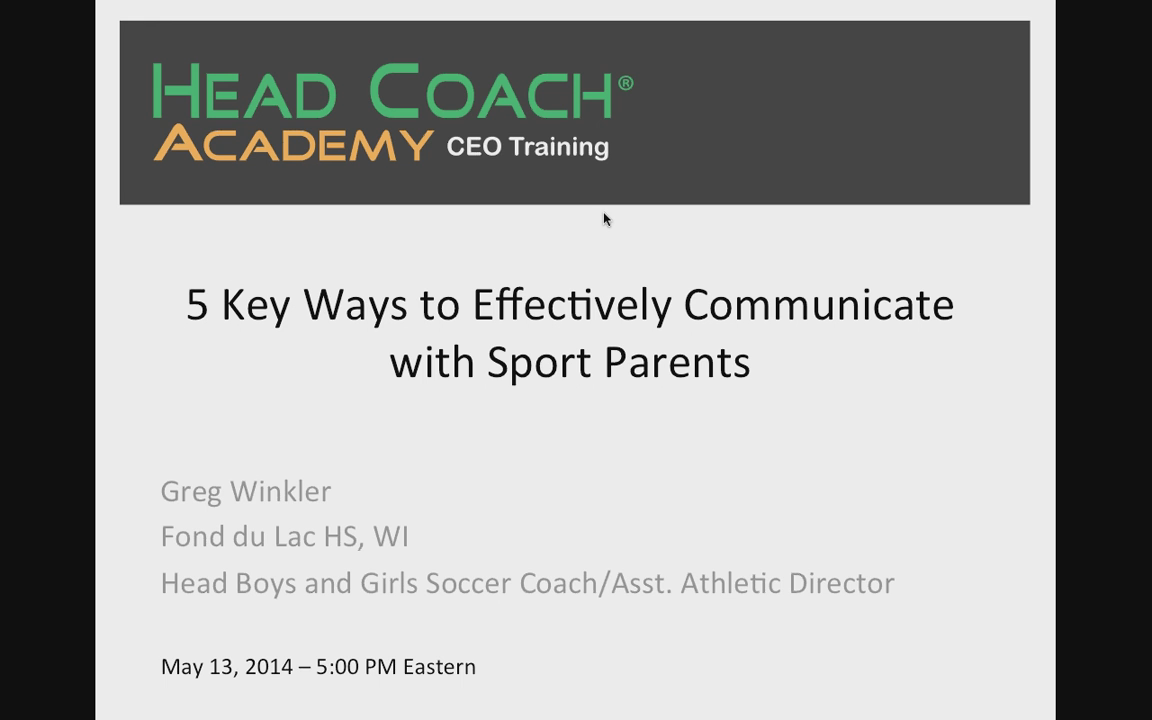 HEAD COACH®
ACADEMY CEO Training

5 Key Ways to Effectively Communicate with Sport Parents

Greg Winkler
Fond du Lac HS, WI
Head Boys and Girls Soccer Coach/Asst. Athletic Director

May 13, 2014 – 5:00 PM Eastern